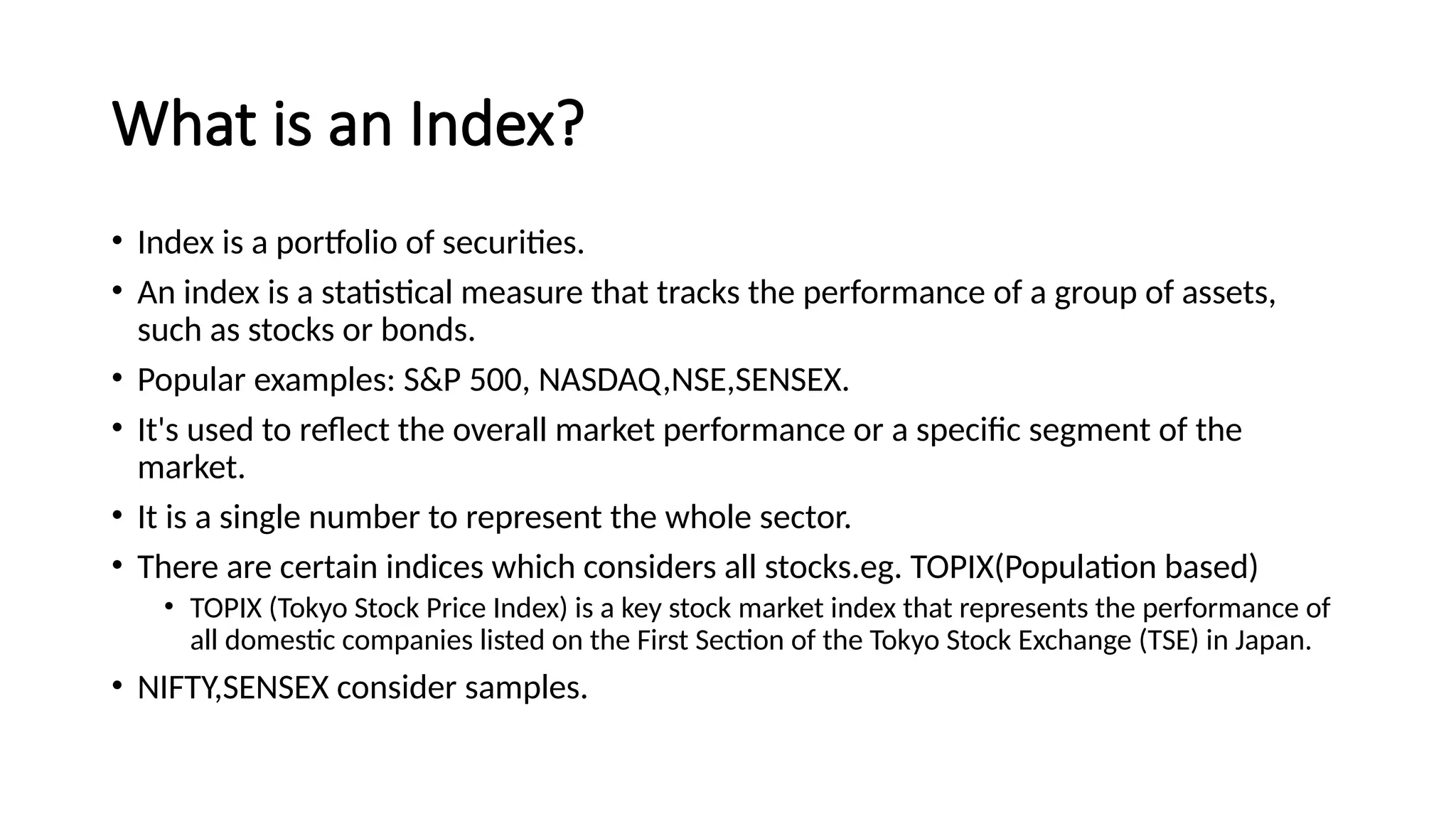 What is an Index?

• Index is a portfolio of securities.
• An index is a statistical measure that tracks the performance of a group of assets, such as stocks or bonds.
• Popular examples: S&P 500, NASDAQ,NSE,SENSEX.
• It's used to reflect the overall market performance or a specific segment of the market.
• It is a single number to represent the whole sector.
• There are certain indices which considers all stocks.eg. TOPIX(Population based)
  • TOPIX (Tokyo Stock Price Index) is a key stock market index that represents the performance of all domestic companies listed on the First Section of the Tokyo Stock Exchange (TSE) in Japan.
• NIFTY,SENSEX consider samples.